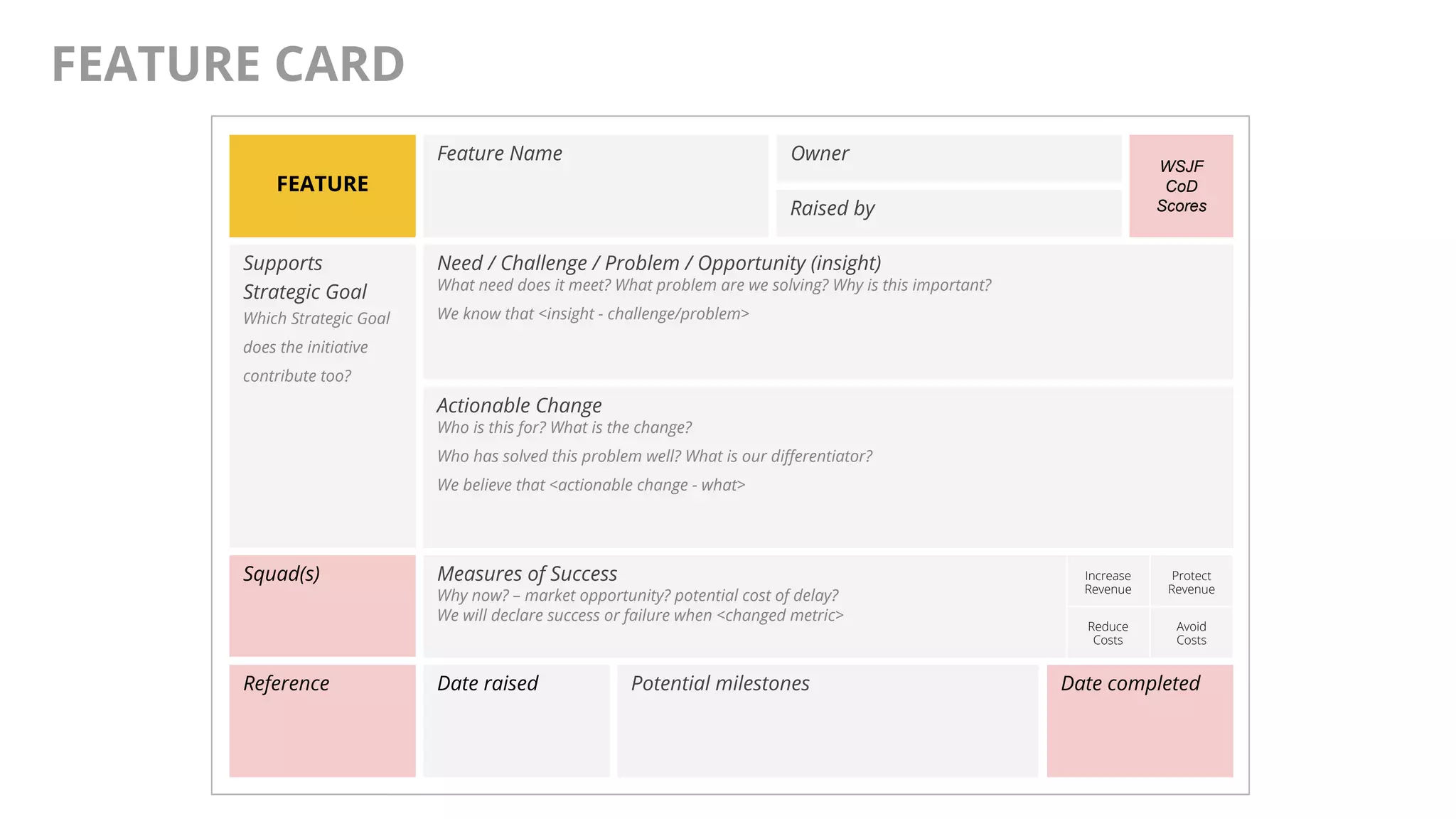 FEATURE CARD

FEATURE

Feature Name

Owner

Raised by

WSJF CoD Scores

Supports Strategic Goal
Which Strategic Goal does the initiative contribute too?

Need / Challenge / Problem / Opportunity (insight)
What need does it meet? What problem are we solving? Why is this important?
We know that <insight - challenge/problem>

Actionable Change
Who is this for? What is the change?
Who has solved this problem well? What is our differentiator?
We believe that <actionable change - what>

Squad(s)

Measures of Success
Why now? – market opportunity? potential cost of delay?
We will declare success or failure when <changed metric>

Increase Revenue

Protect Revenue

Reduce Costs

Avoid Costs

Reference

Date raised

Potential milestones

Date completed